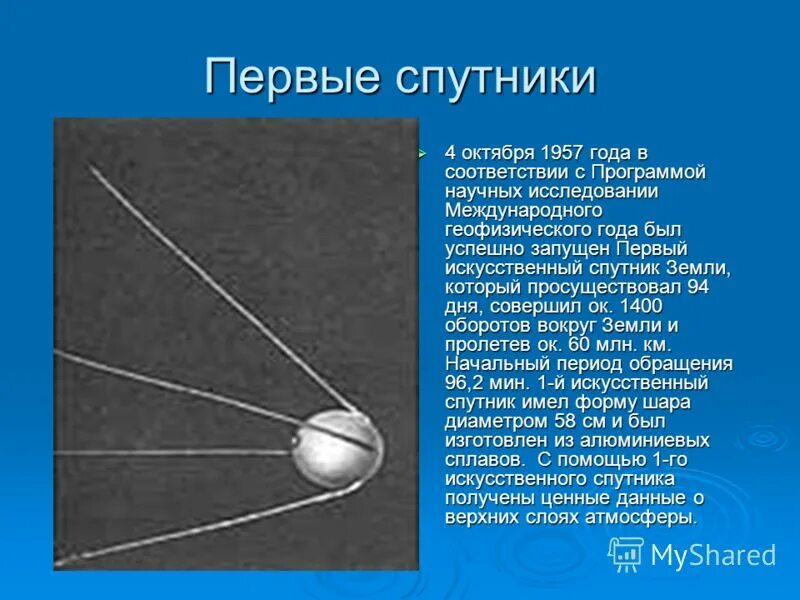 Первые спутники

4 октября 1957 года в соответствии с Программой научных исследовании Международного геофизического года был успешно запущен Первый искусственный спутник Земли, который просуществовал 94 дня, совершил ок. 1400 оборотов вокруг Земли и пролетев ок. 60 млн. км. Начальный период обращения 96,2 мин. 1-й искусственный спутник имел форму шара диаметром 58 см и был изготовлен из алюминиевых сплавов. С помощью 1-го искусственного спутника получены ценные данные о верхних слоях атмосферы.

MyShared